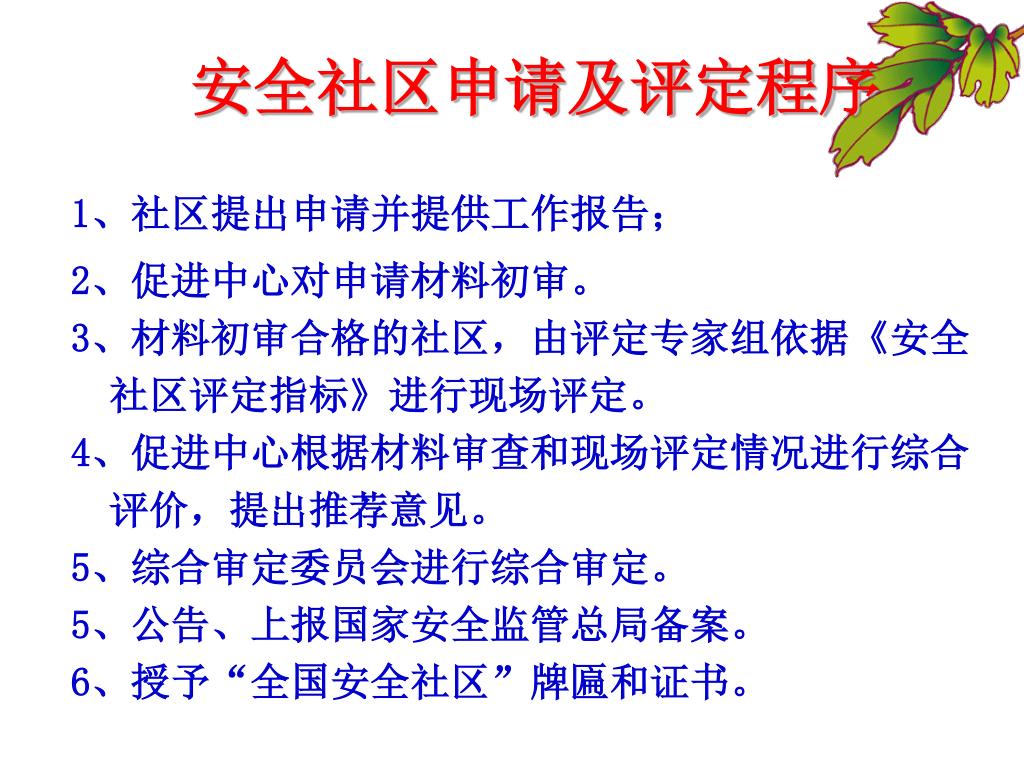 安全社区申请及评定程序

1、社区提出申请并提供工作报告；

2、促进中心对申请材料初审。

3、材料初审合格的社区，由评定专家组依据《安全社区评定指标》进行现场评定。

4、促进中心根据材料审查和现场评定情况进行综合评价，提出推荐意见。

5、综合审定委员会进行综合审定。

5、公告、上报国家安全监管总局备案。

6、授予“全国安全社区”牌匾和证书。